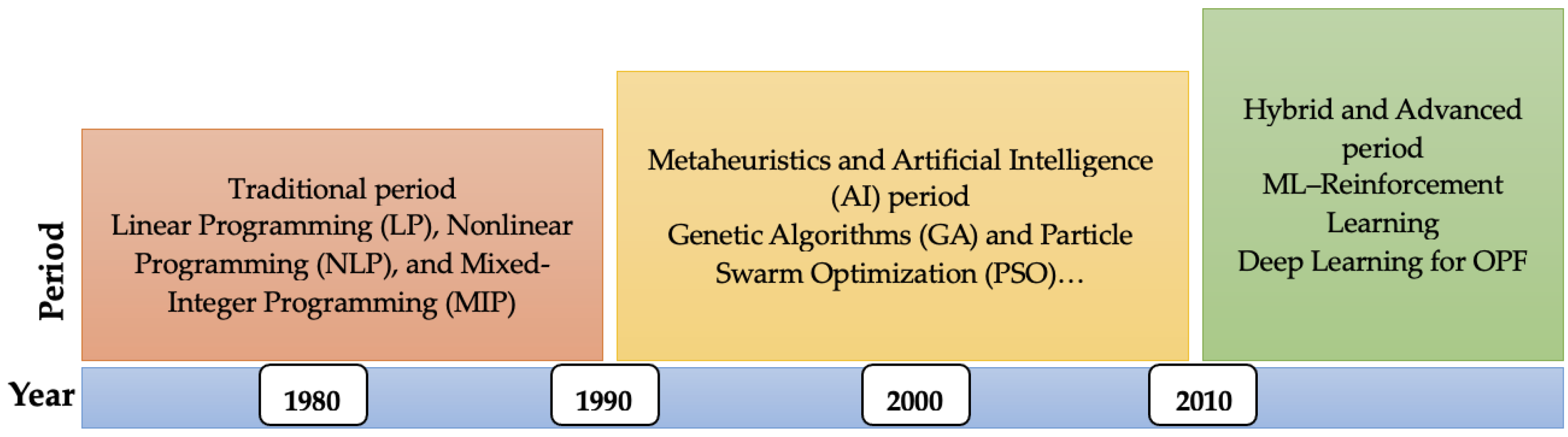 Period

Traditional period
Linear Programming (LP), Nonlinear Programming (NLP), and Mixed-Integer Programming (MIP)

Metaheuristics and Artificial Intelligence (AI) period
Genetic Algorithms (GA) and Particle Swarm Optimization (PSO)…

Hybrid and Advanced period
ML–Reinforcement Learning
Deep Learning for OPF

Year

1980

1990

2000

2010